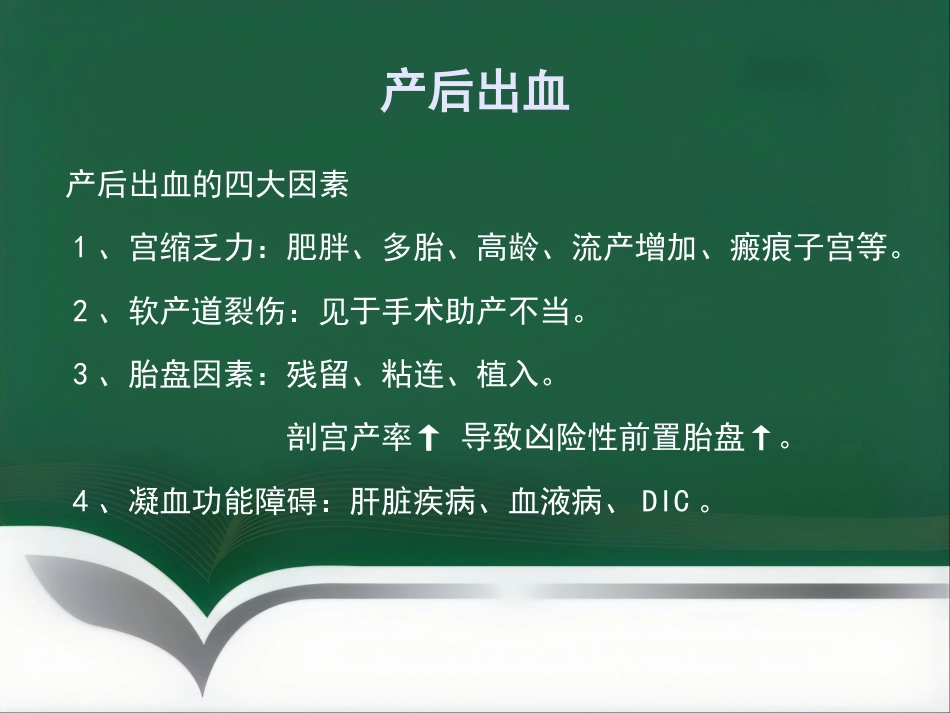 产后出血

产后出血的四大因素

1、宫缩乏力：肥胖、多胎、高龄、流产增加、瘢痕子宫等。

2、软产道裂伤：见于手术助产不当。

3、胎盘因素：残留、粘连、植入。

剖宫产率↑ 导致凶险性前置胎盘↑。

4、凝血功能障碍：肝脏疾病、血液病、DIC。